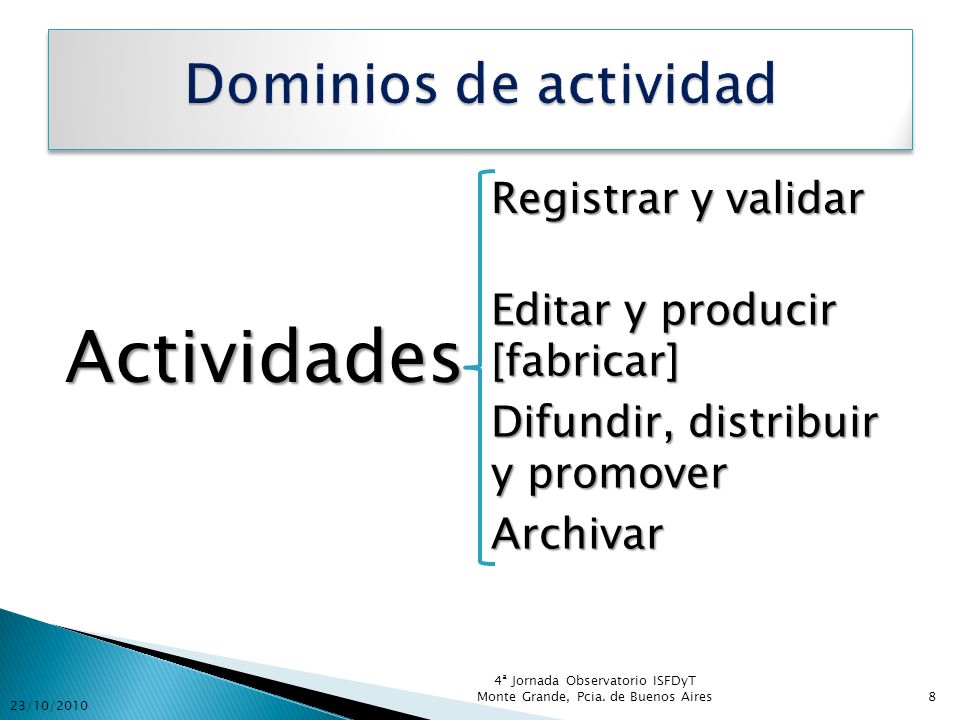 Dominios de actividad

Actividades

Registrar y validar

Editar y producir [fabricar]

Difundir, distribuir y promover

Archivar

23/10/2010

4ª Jornada Observatorio ISFDyT
Monte Grande, Pcia. de Buenos Aires

8